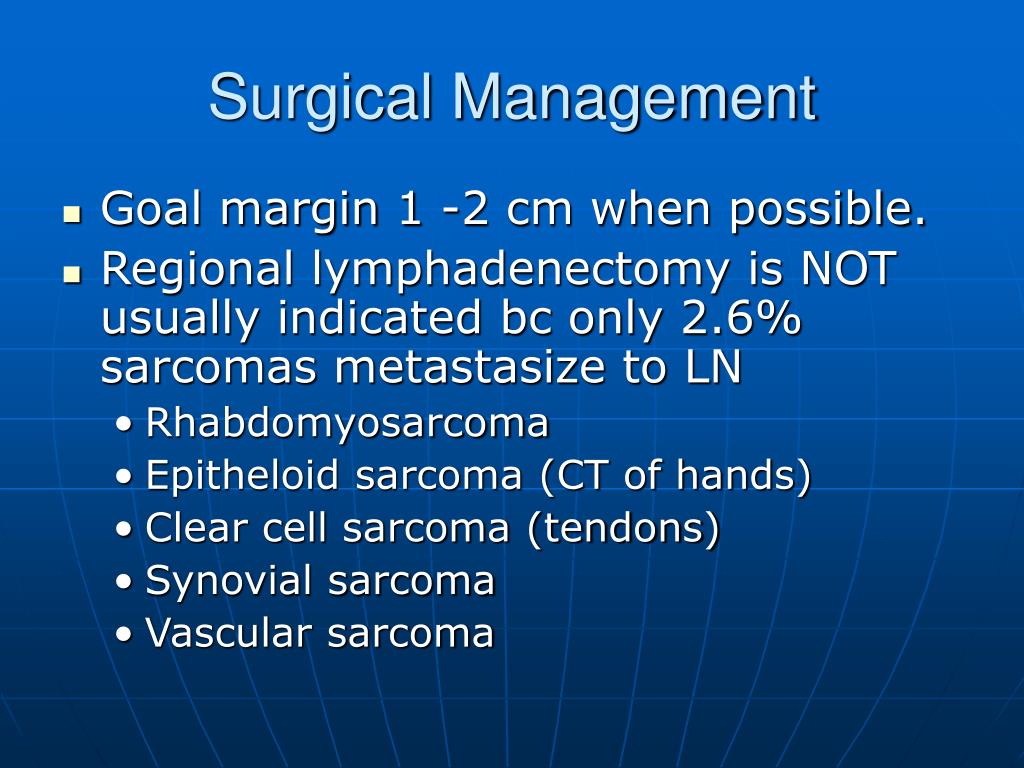 Surgical Management

- Goal margin 1 -2 cm when possible.
- Regional lymphadenectomy is NOT usually indicated bc only 2.6% sarcomas metastasize to LN
  - Rhabdomyosarcoma
  - Epitheloid sarcoma (CT of hands)
  - Clear cell sarcoma (tendons)
  - Synovial sarcoma
  - Vascular sarcoma